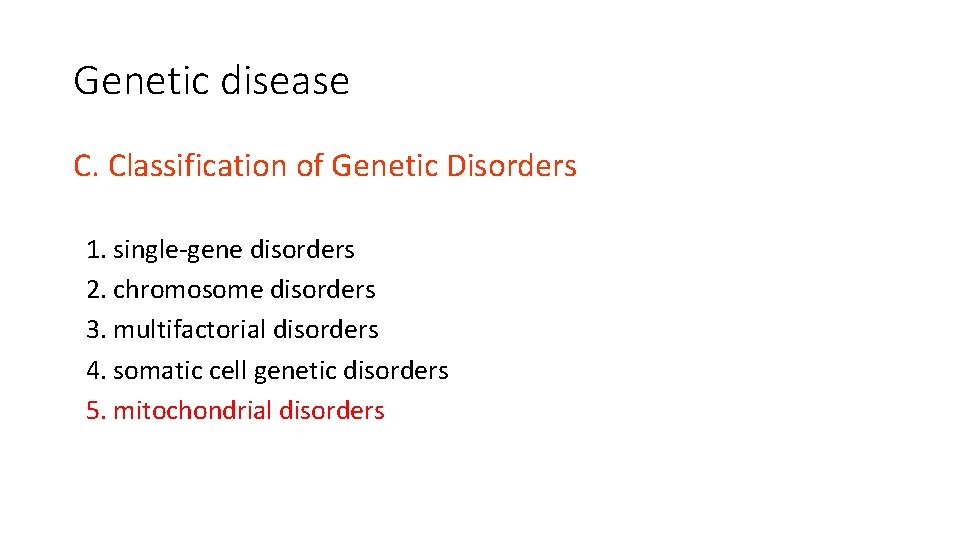 Genetic disease

C. Classification of Genetic Disorders

1. single-gene disorders
2. chromosome disorders
3. multifactorial disorders
4. somatic cell genetic disorders
5. mitochondrial disorders